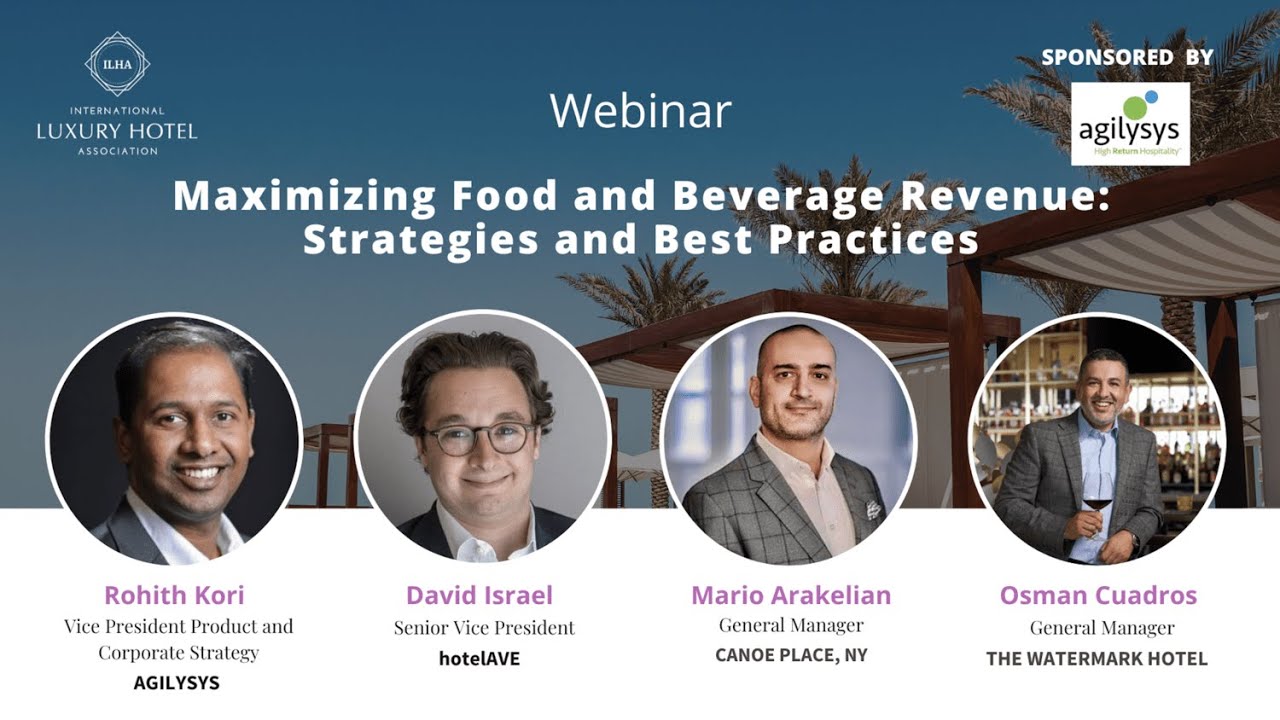 ILHA
INTERNATIONAL
LUXURY HOTEL
ASSOCIATION

Webinar

SPONSORED BY
agilysys
High Return Hospitality

Maximizing Food and Beverage Revenue: Strategies and Best Practices

Rohith Kori
Vice President Product and Corporate Strategy
AGILYSYS

David Israel
Senior Vice President
hotelAVE

Mario Arakelian
General Manager
CANOE PLACE, NY

Osman Cuadros
General Manager
THE WATERMARK HOTEL